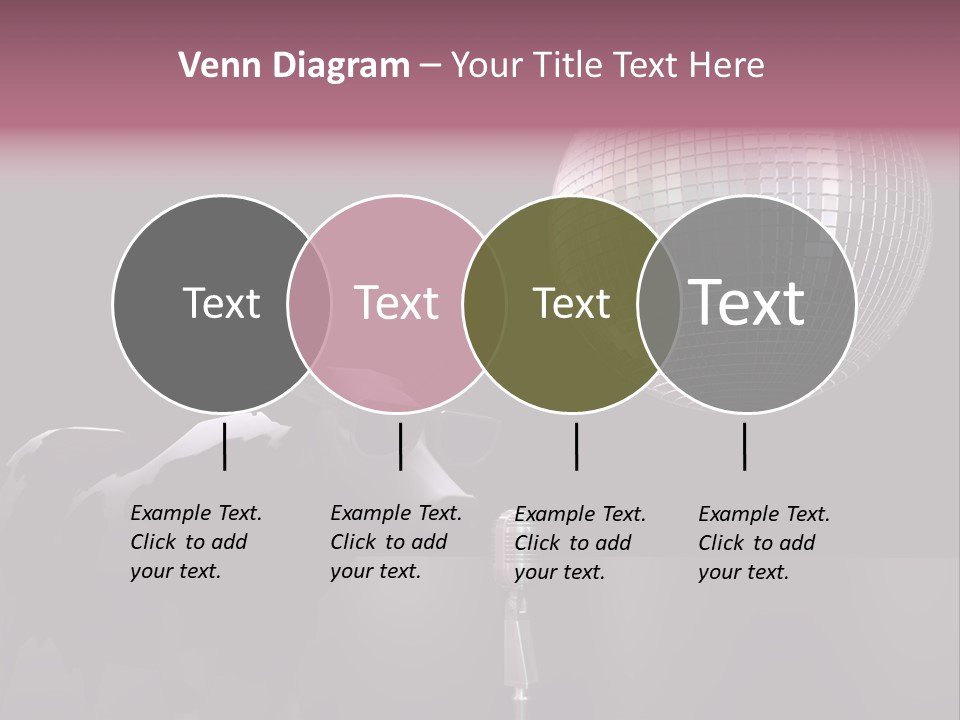 Venn Diagram – Your Title Text Here

Text

Text

Text

Text

Example Text. Click to add your text.

Example Text. Click to add your text.

Example Text. Click to add your text.

Example Text. Click to add your text.